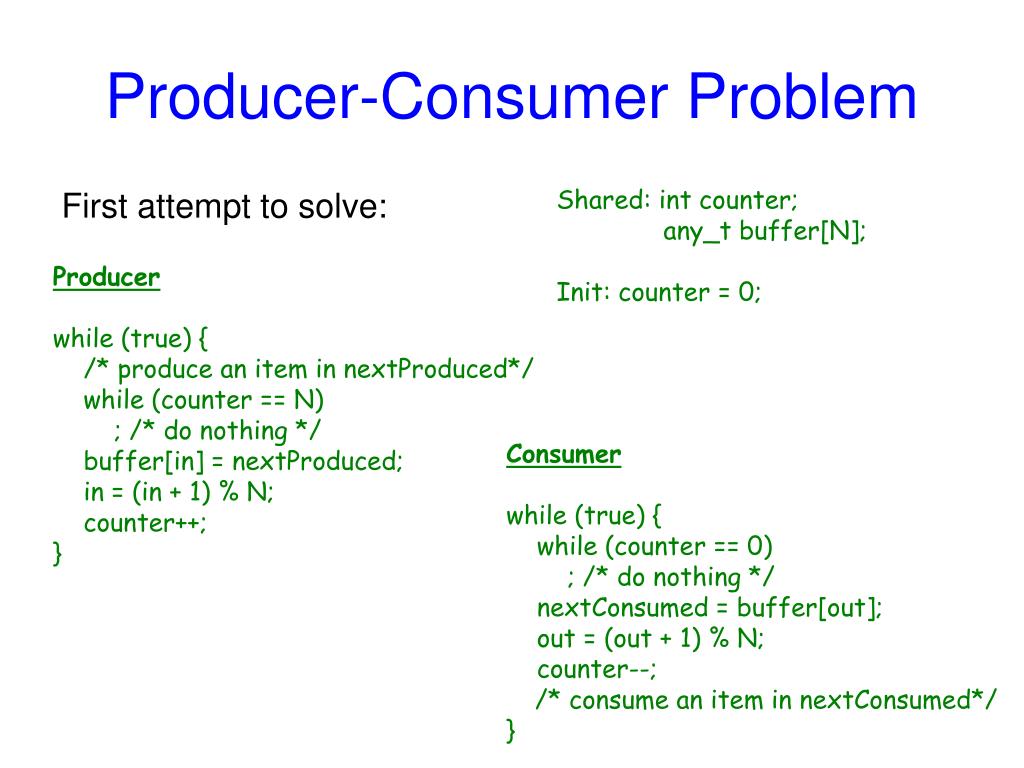 Producer-Consumer Problem

First attempt to solve:

Shared: int counter;
any_t buffer[N];

Init: counter = 0;

Producer

while (true) {
/* produce an item in nextProduced*/
while (counter == N)
; /* do nothing */
buffer[in] = nextProduced;
in = (in + 1) % N;
counter++;
}

Consumer

while (true) {
while (counter == 0)
; /* do nothing */
nextConsumed = buffer[out];
out = (out + 1) % N;
counter--;
/* consume an item in nextConsumed*/
}